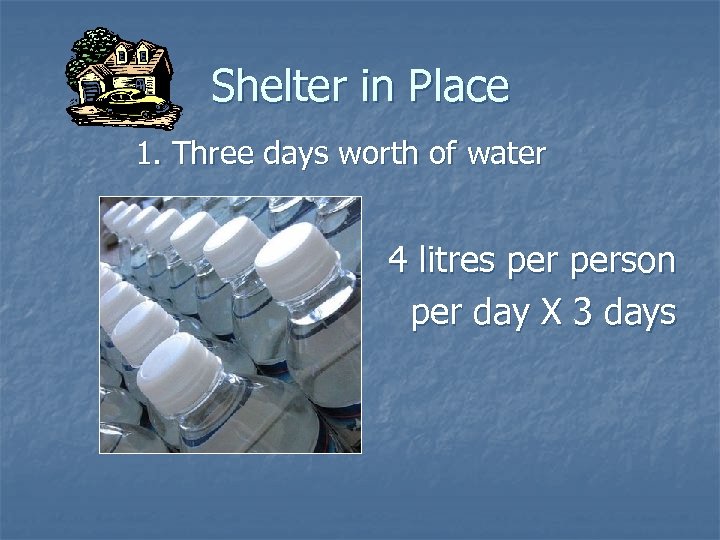 Shelter in Place

1. Three days worth of water

4 litres per person per day X 3 days